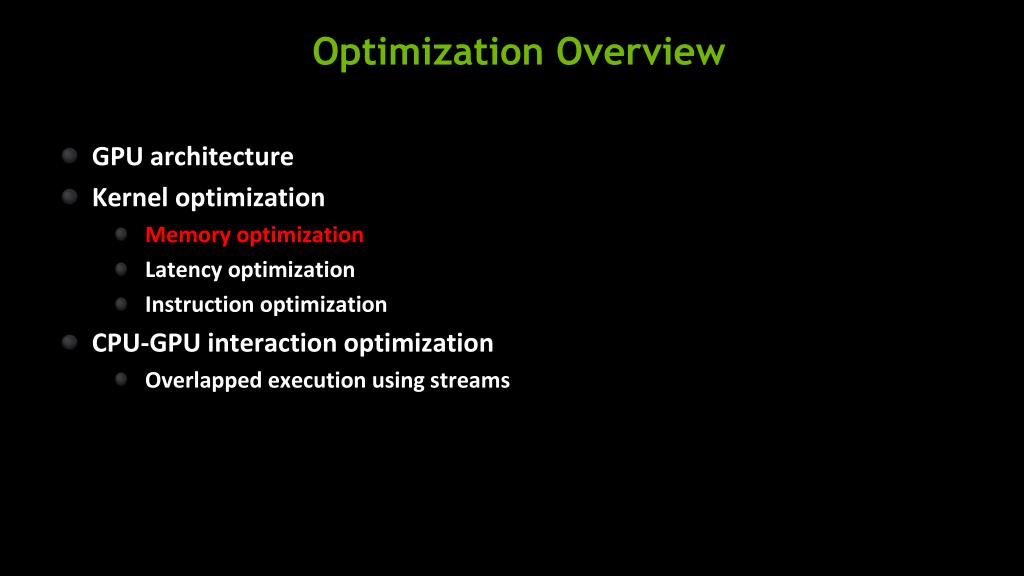 Optimization Overview

GPU architecture
Kernel optimization
Memory optimization
Latency optimization
Instruction optimization
CPU-GPU interaction optimization
Overlapped execution using streams